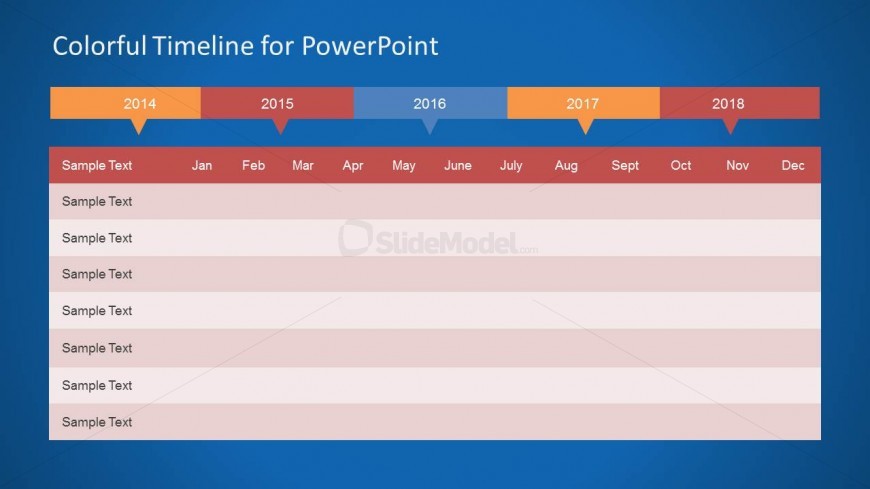 Colorful Timeline for PowerPoint

2014 2015 2016 2017 2018

| Sample Text | Jan | Feb | Mar | Apr | May | June | July | Aug | Sept | Oct | Nov | Dec |
|---|---|---|---|---|---|---|---|---|---|---|---|---|
| Sample Text | | | | | | | | | | | | |
| Sample Text | | | | | | | | | | | | |
| Sample Text | | | | | | | | | | | | |
| Sample Text | | | | | | | | | | | | |
| Sample Text | | | | | | | | | | | | |
| Sample Text | | | | | | | | | | | | |
| Sample Text | | | | | | | | | | | | |

SlideModel.com